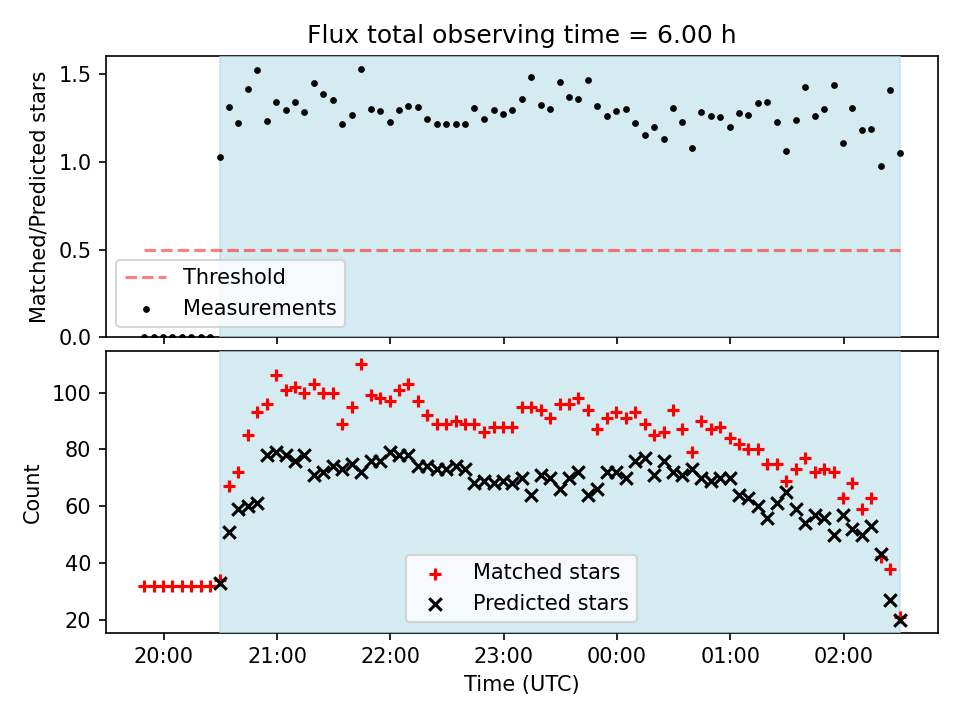 Flux total observing time = 6.00 h

Matched/Predicted stars

1.5
1.0
0.5
0.0

Threshold
Measurements

Count

100
80
60
40
20

Matched stars
Predicted stars

20:00
21:00
22:00
23:00
00:00
01:00
02:00

Time (UTC)